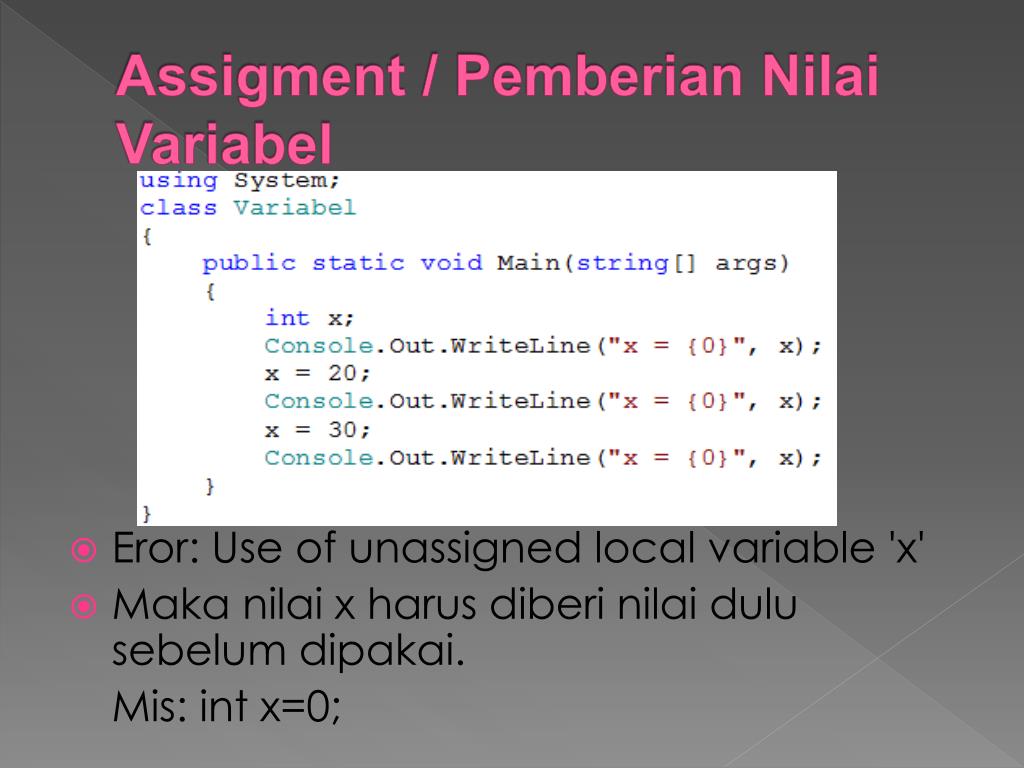 Assigment / Pemberian Nilai Variabel

using System;
class Variabel
{
    public static void Main(string[] args)
    {
        int x;
        Console.Out.WriteLine("x = {0}", x);
        x = 20;
        Console.Out.WriteLine("x = {0}", x);
        x = 30;
        Console.Out.WriteLine("x = {0}", x);
    }
}

Eror: Use of unassigned local variable 'x'
Maka nilai x harus diberi nilai dulu sebelum dipakai.
Mis: int x=0;